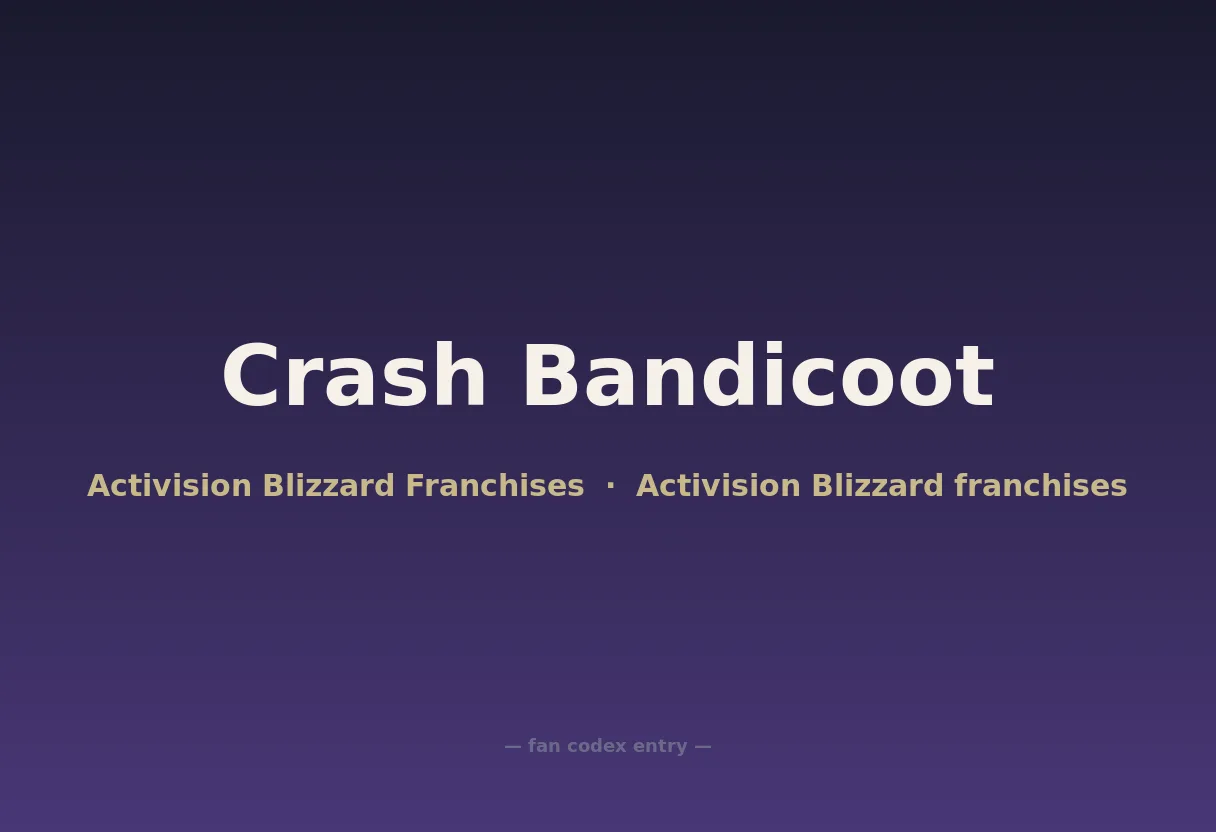 Crash Bandicoot

Activision Blizzard Franchises · Activision Blizzard franchises

— fan codex entry —